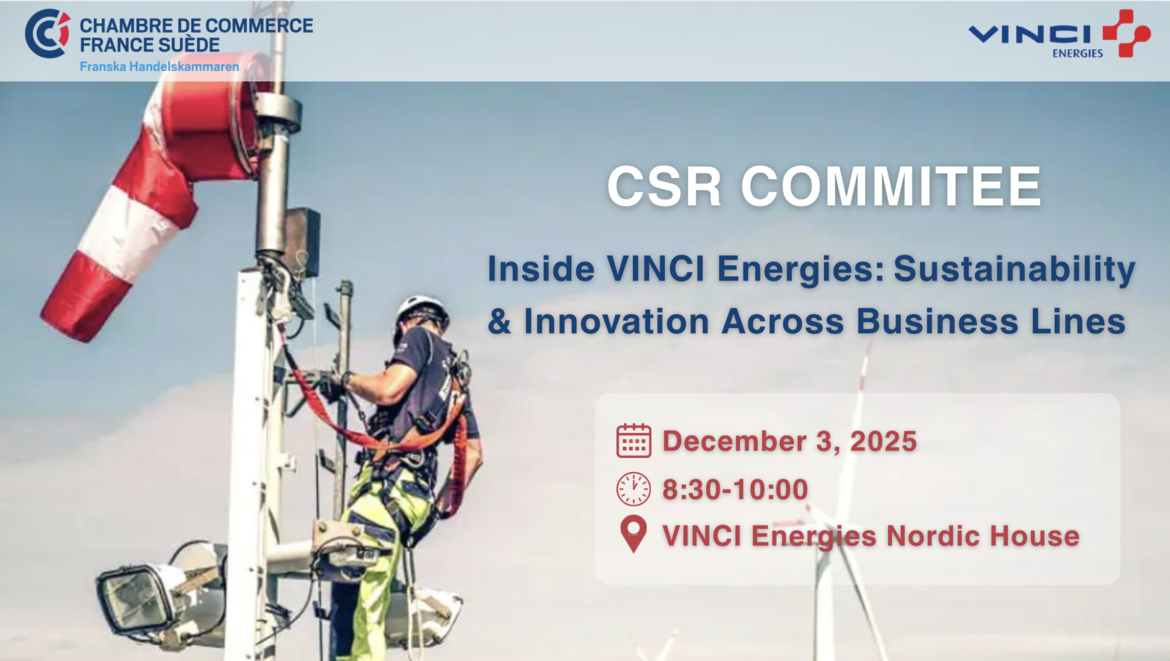 CHAMBRE DE COMMERCE
FRANCE SUÈDE
Franska Handelskammaren

VINCI
ENERGIES

CSR COMMITEE

Inside VINCI Energies: Sustainability & Innovation Across Business Lines

December 3, 2025
8:30-10:00
VINCI Energies Nordic House